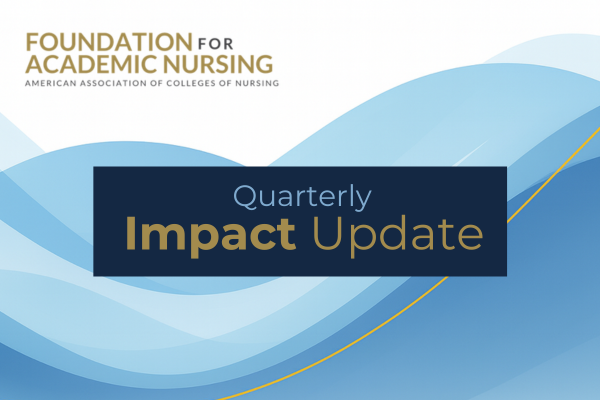 FOUNDATION FOR ACADEMIC NURSING
AMERICAN ASSOCIATION OF COLLEGES OF NURSING

Quarterly
Impact Update